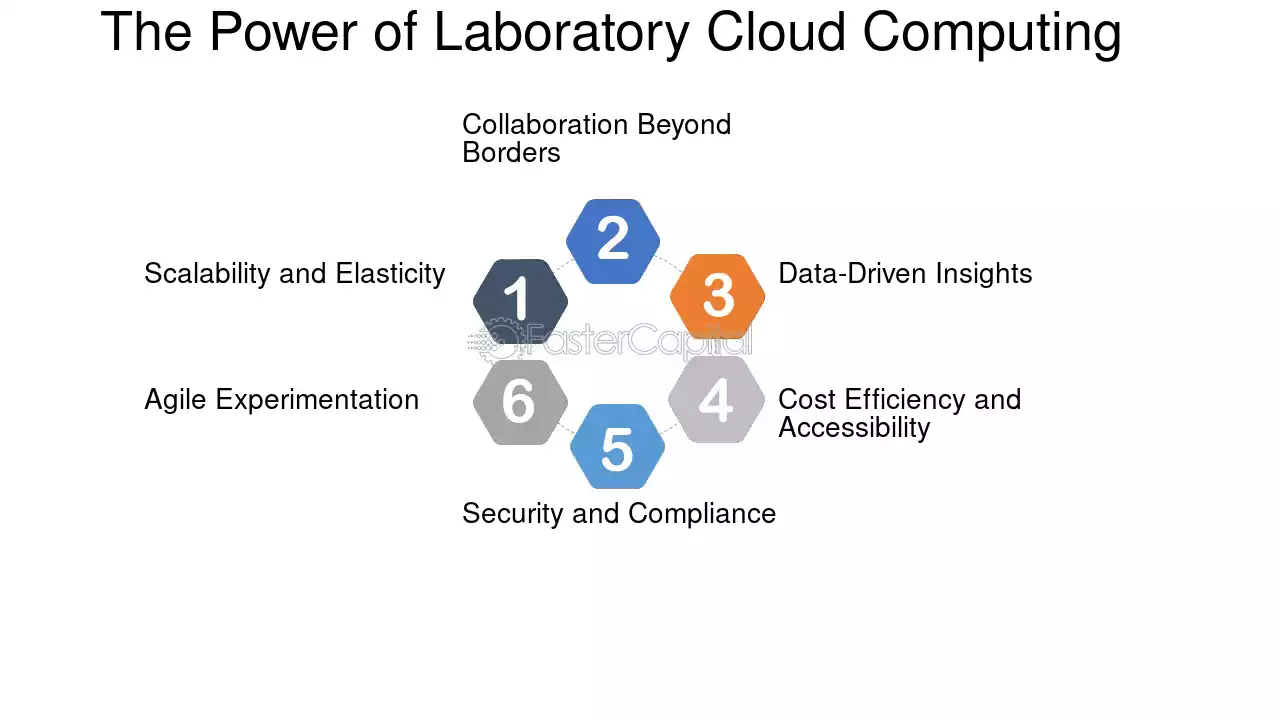 The Power of Laboratory Cloud Computing

Collaboration Beyond Borders

2

Scalability and Elasticity

1

3

Data-Driven Insights

Agile Experimentation

6

4

Cost Efficiency and Accessibility

5

Security and Compliance

FasterCapital